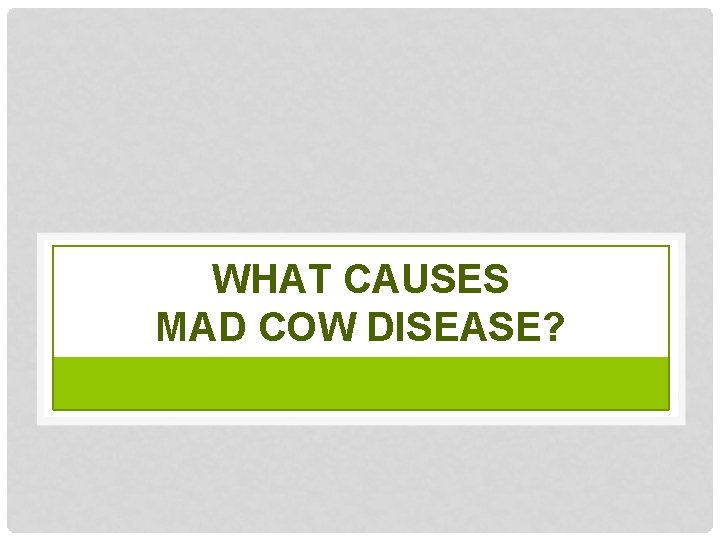 WHAT CAUSES
MAD COW DISEASE?